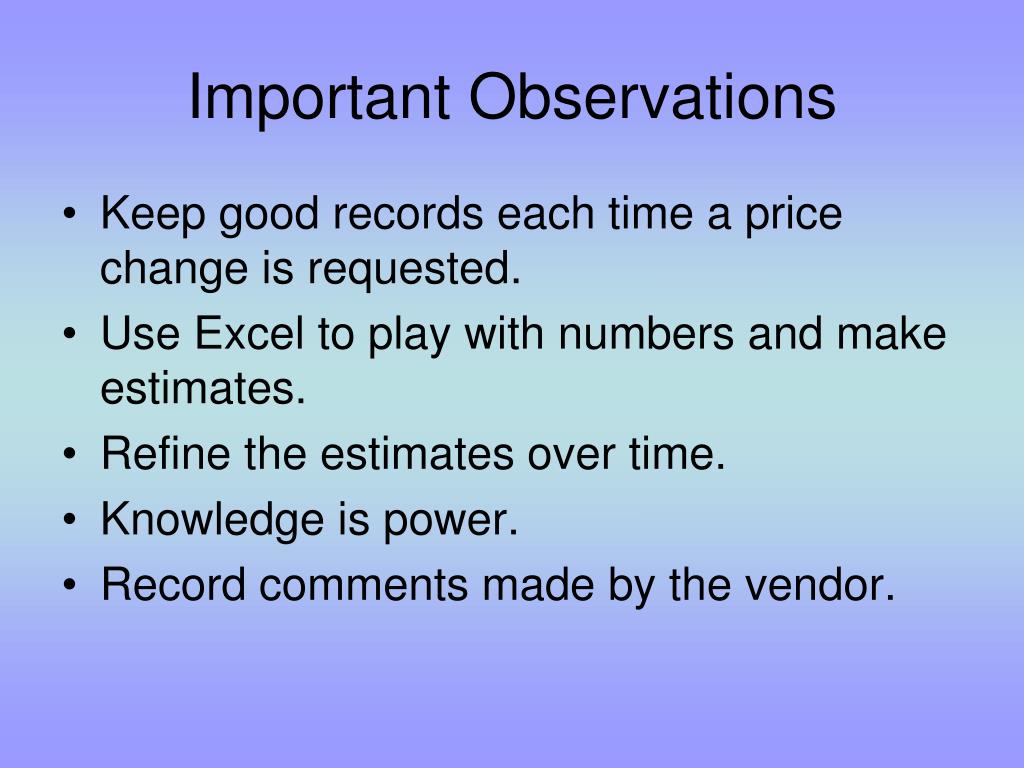 Important Observations

• Keep good records each time a price change is requested.
• Use Excel to play with numbers and make estimates.
• Refine the estimates over time.
• Knowledge is power.
• Record comments made by the vendor.